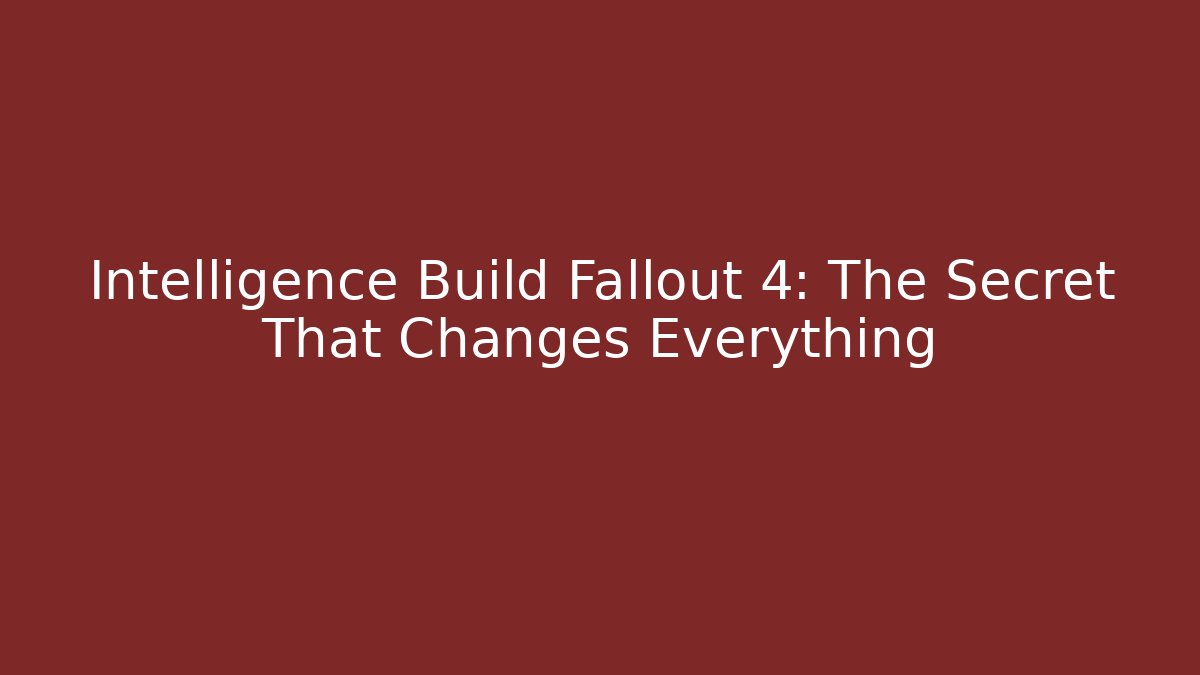 Intelligence Build Fallout 4: The Secret That Changes Everything